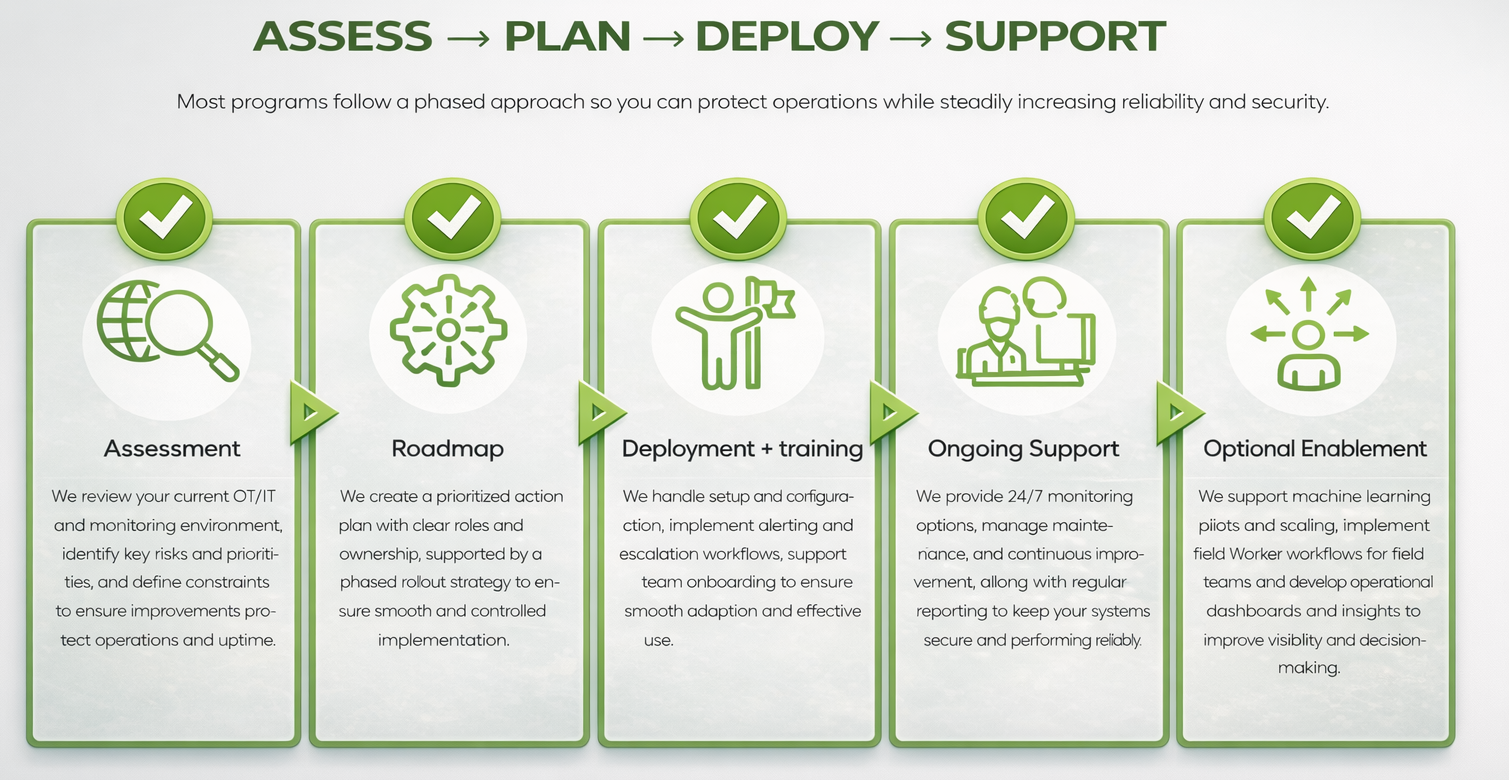 ASSESS → PLAN → DEPLOY → SUPPORT

Most programs follow a phased approach so you can protect operations while steadily increasing reliability and security.

Assessment

We review your current OT/IT and monitoring environment, identify key risks and priorities, and define constraints to ensure improvements protect operations and uptime.

Roadmap

We create a prioritized action plan with clear roles and ownership, supported by a phased rollout strategy to ensure smooth and controlled implementation.

Deployment + training

We handle setup and configuration, implement alerting and escalation workflows, support team onboarding to ensure smooth adaption and effective use.

Ongoing Support

We provide 24/7 monitoring options, manage maintenance, and continuous improvement, allong with regular reporting to keep your systems secure and performing reliably.

Optional Enablement

We support machine learning piiots and scaling, implement field Worker workflows for field teams and develop operational dashboards and insights to improve visiblity and decision-making.